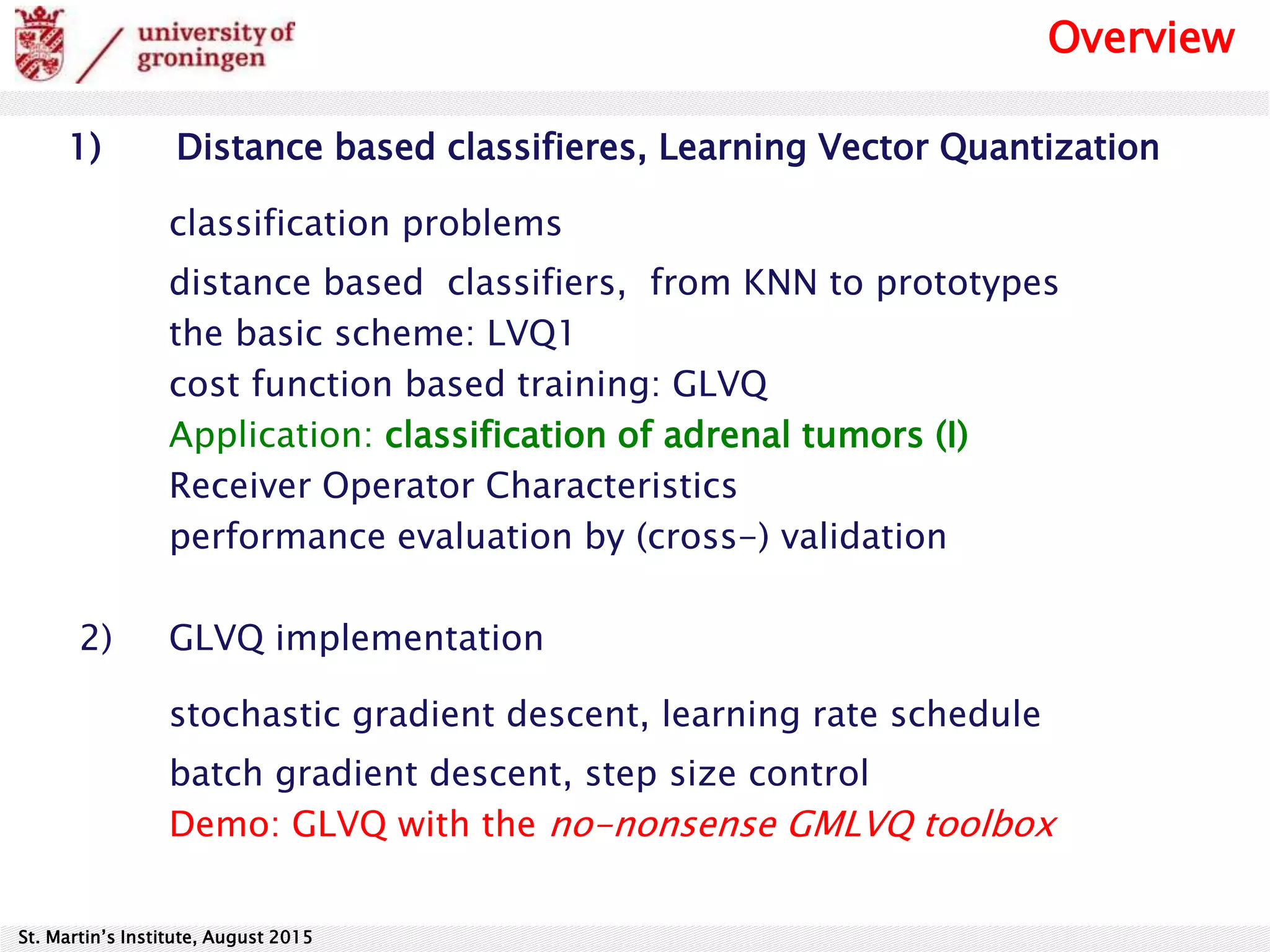 university of groningen

Overview

1) Distance based classifieres, Learning Vector Quantization

classification problems

distance based classifiers, from KNN to prototypes

the basic scheme: LVQ1

cost function based training: GLVQ

Application: classification of adrenal tumors (I)

Receiver Operator Characteristics

performance evaluation by (cross-) validation

2) GLVQ implementation

stochastic gradient descent, learning rate schedule

batch gradient descent, step size control

Demo: GLVQ with the no-nonsense GMLVQ toolbox

St. Martin's Institute, August 2015